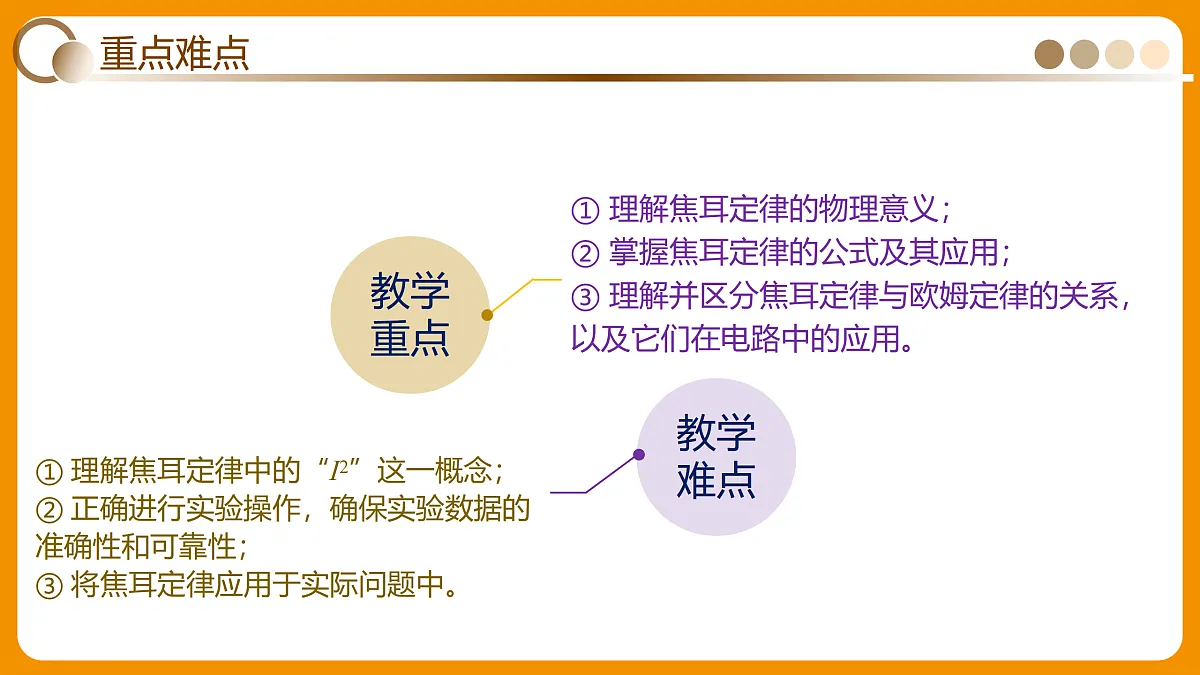 重点难点

教学重点

① 理解焦耳定律的物理意义；
② 掌握焦耳定律的公式及其应用；
③ 理解并区分焦耳定律与欧姆定律的关系，以及它们在电路中的应用。

教学难点

① 理解焦耳定律中的“$I^2$”这一概念；
② 正确进行实验操作，确保实验数据的准确性和可靠性；
③ 将焦耳定律应用于实际问题中。